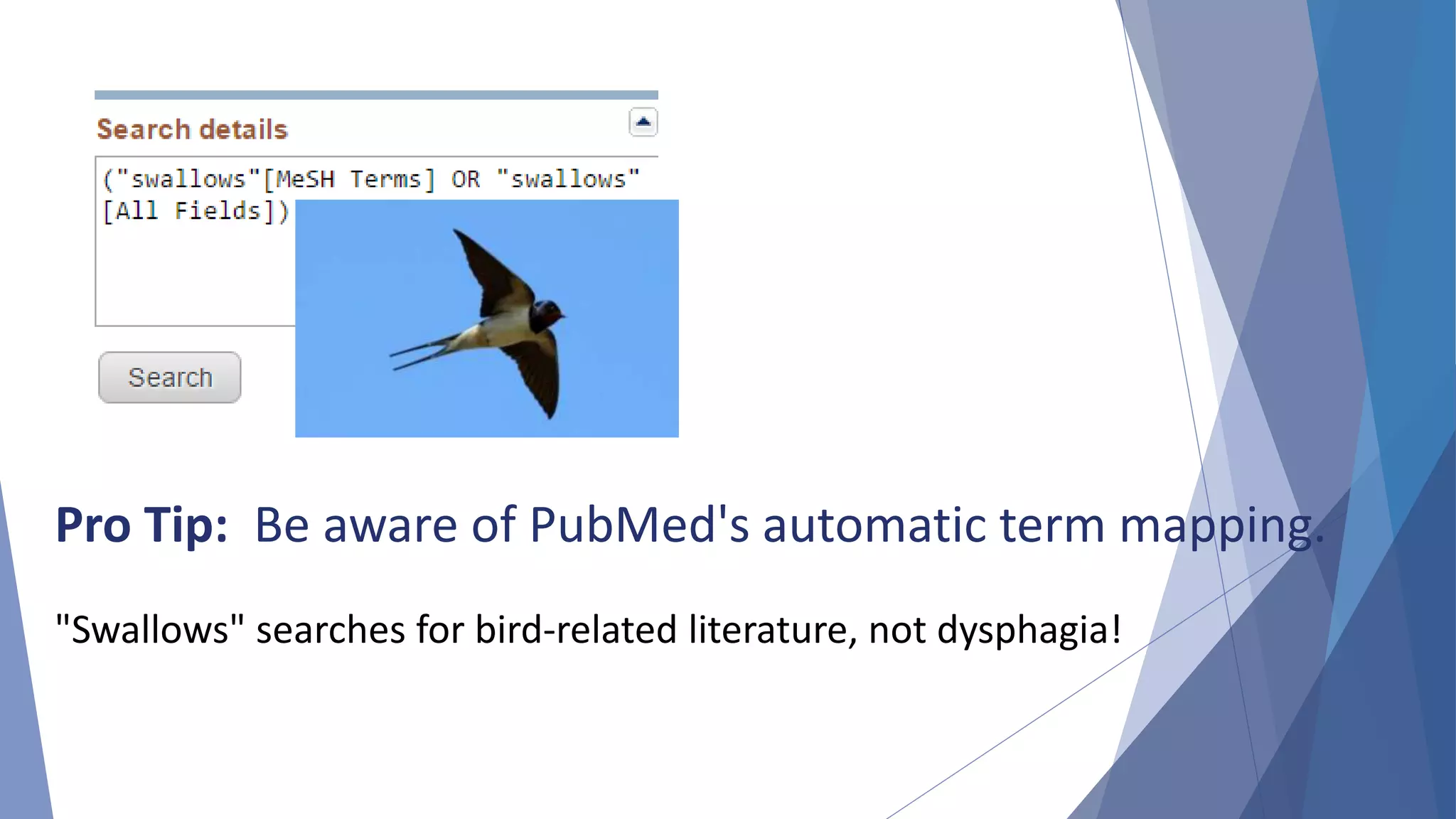 Search details

("swallows"[MeSH Terms] OR "swallows"[All Fields])

Search

Pro Tip: Be aware of PubMed's automatic term mapping.

"Swallows" searches for bird-related literature, not dysphagia!